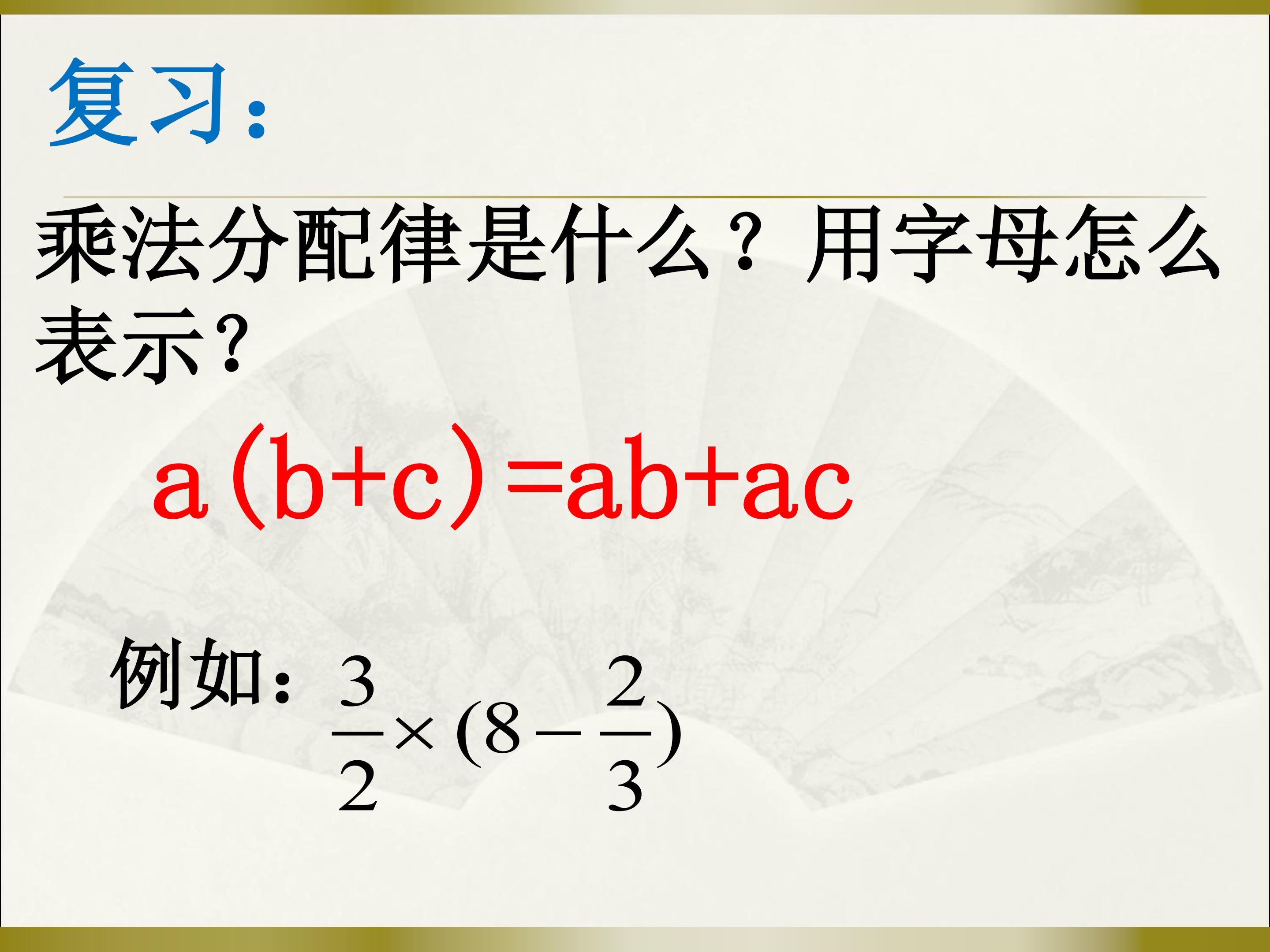 复习：

乘法分配律是什么？用字母怎么表示？

$a(b+c)=ab+ac$

例如：$\frac{3}{2}\times(8-\frac{2}{3})$